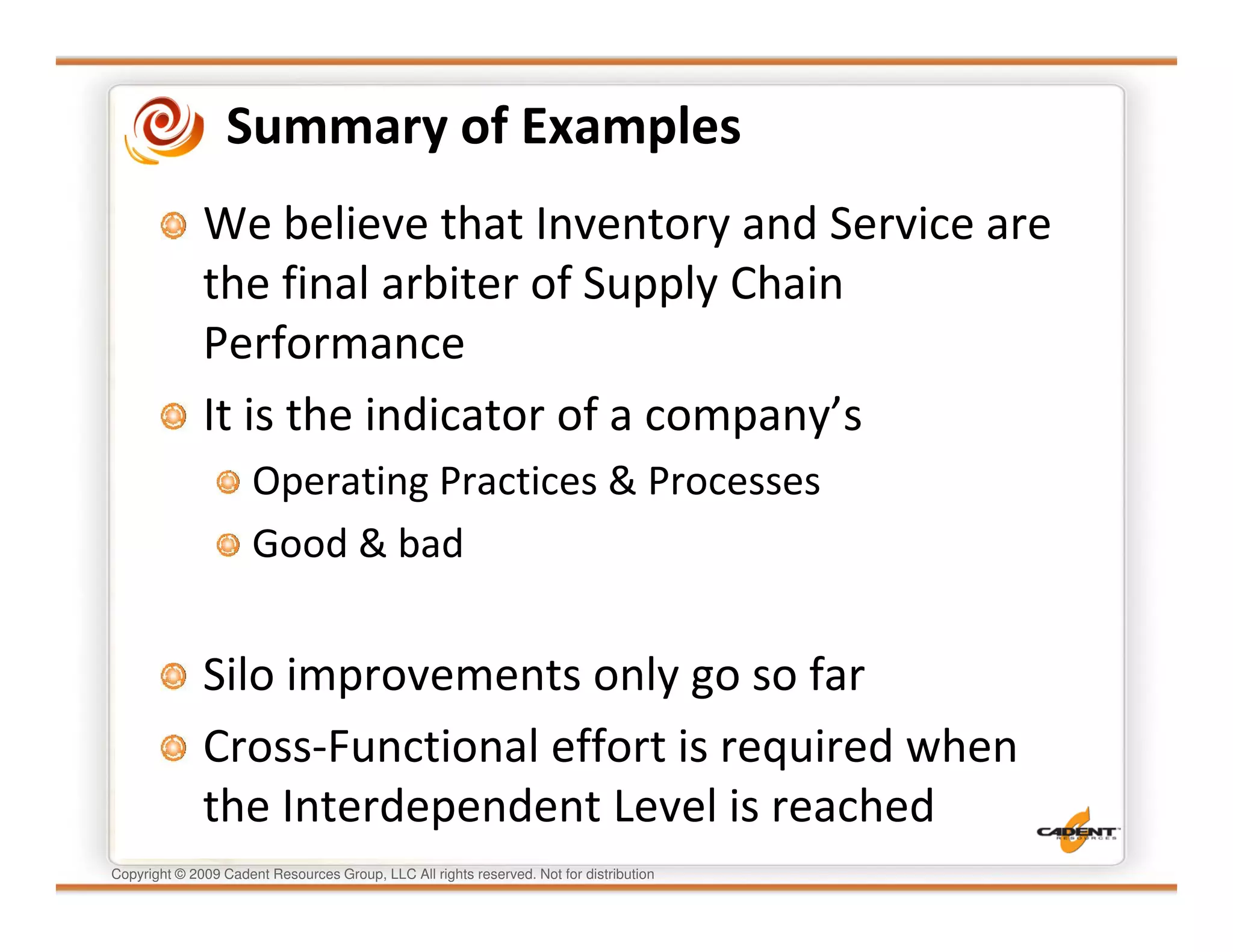 Summary of Examples

We believe that Inventory and Service are the final arbiter of Supply Chain Performance

It is the indicator of a company's

Operating Practices & Processes

Good & bad

Silo improvements only go so far

Cross-Functional effort is required when the Interdependent Level is reached

CADENT RESOURCES

Copyright © 2009 Cadent Resources Group, LLC All rights reserved. Not for distribution